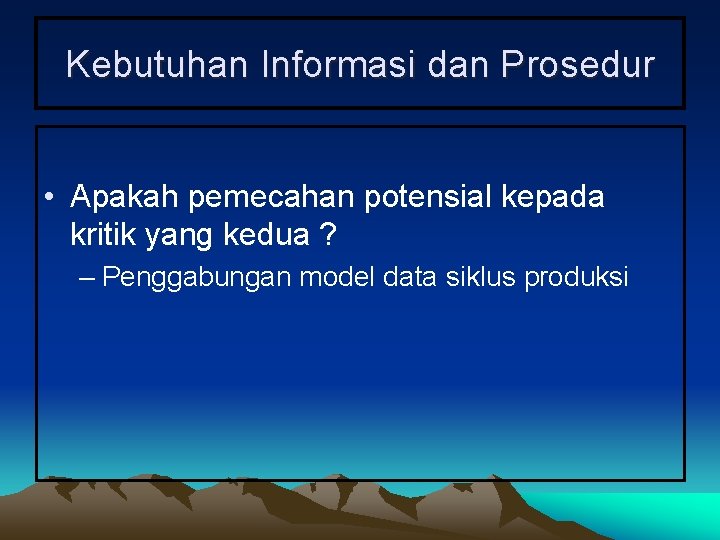 Kebutuhan Informasi dan Prosedur

• Apakah pemecahan potensial kepada kritik yang kedua ?

– Penggabungan model data siklus produksi